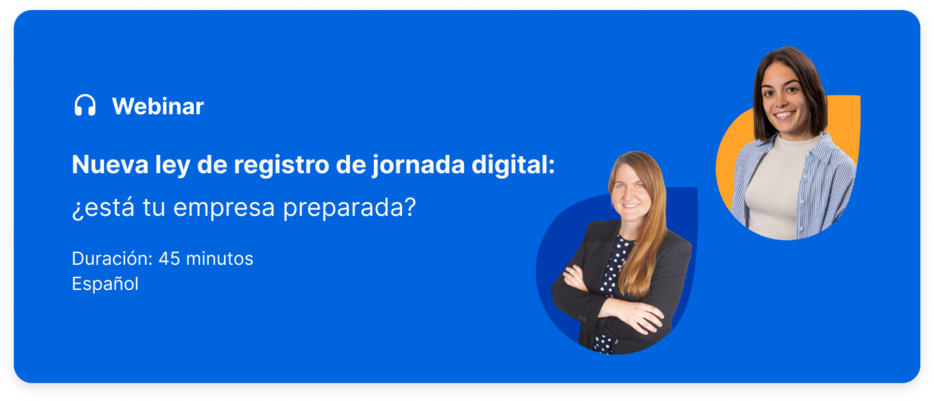 Webinar

Nueva ley de registro de jornada digital:
¿está tu empresa preparada?

Duración: 45 minutos
Español